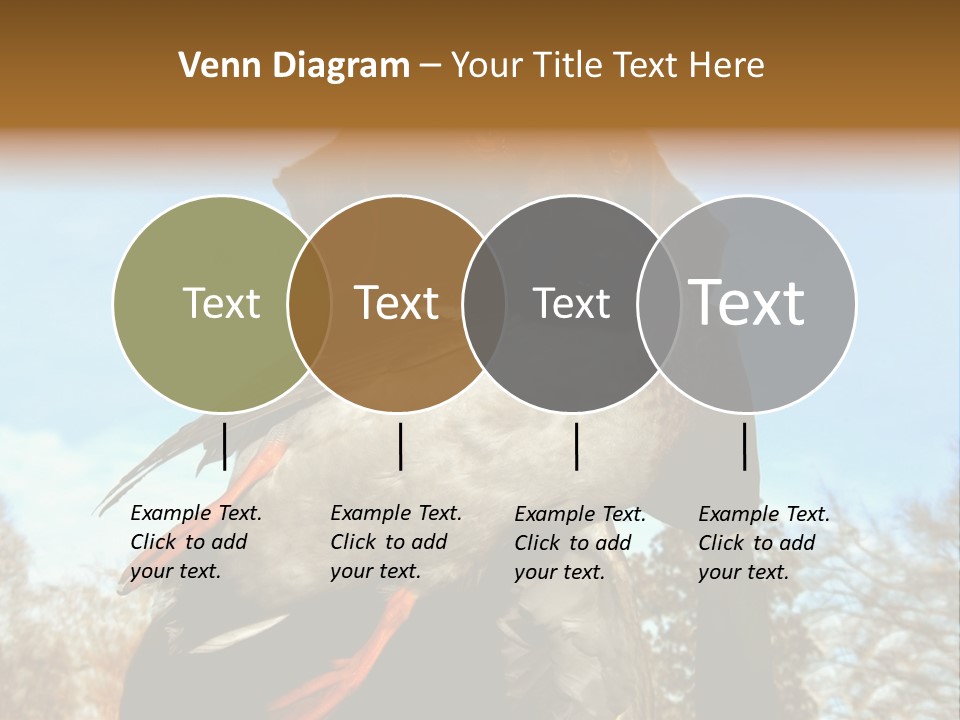 Venn Diagram – Your Title Text Here

Text

Text

Text

Text

Example Text. Click to add your text.

Example Text. Click to add your text.

Example Text. Click to add your text.

Example Text. Click to add your text.